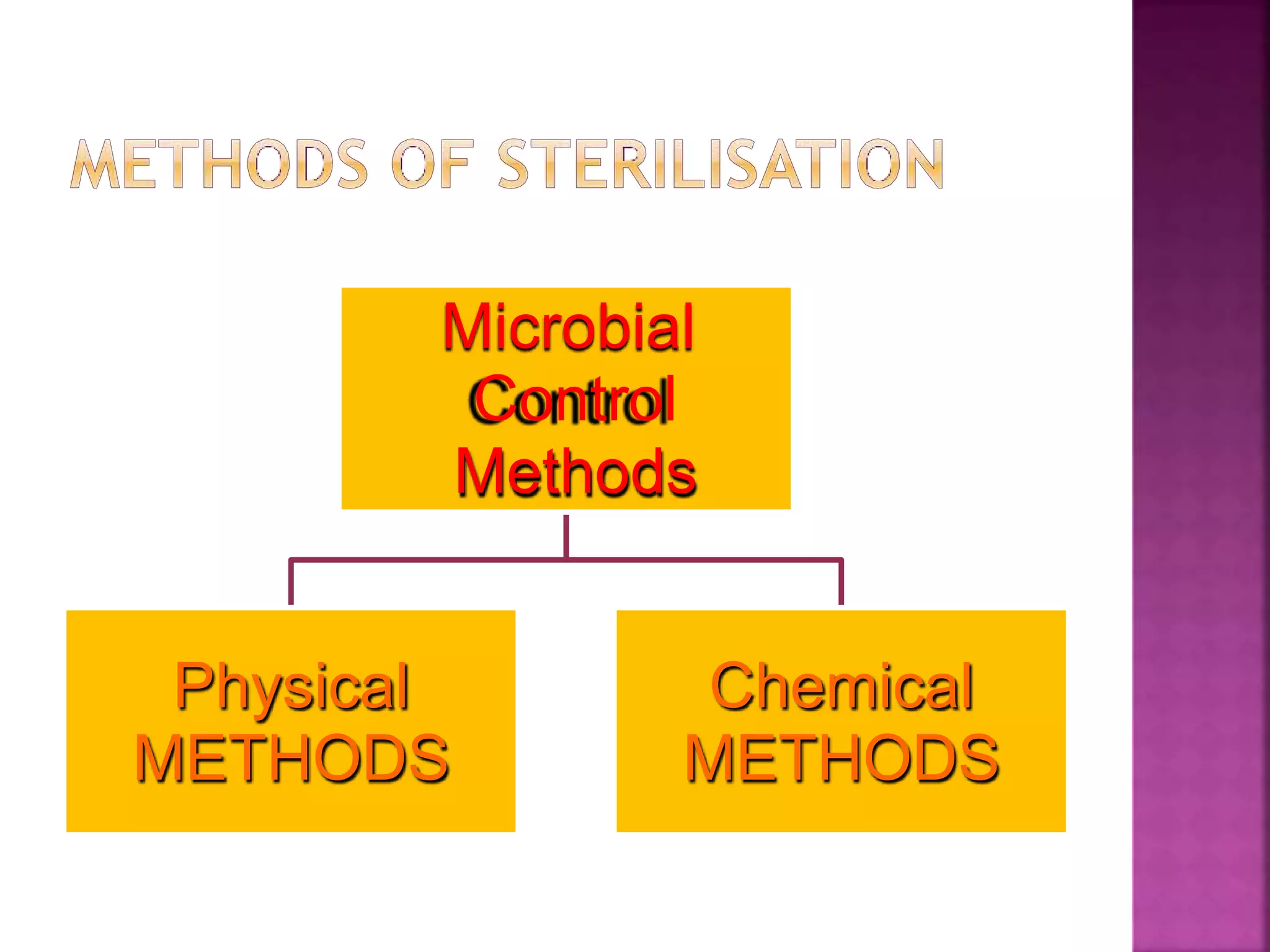 METHODS OF STERILISATION

Microbial Control Methods

Physical METHODS

Chemical METHODS